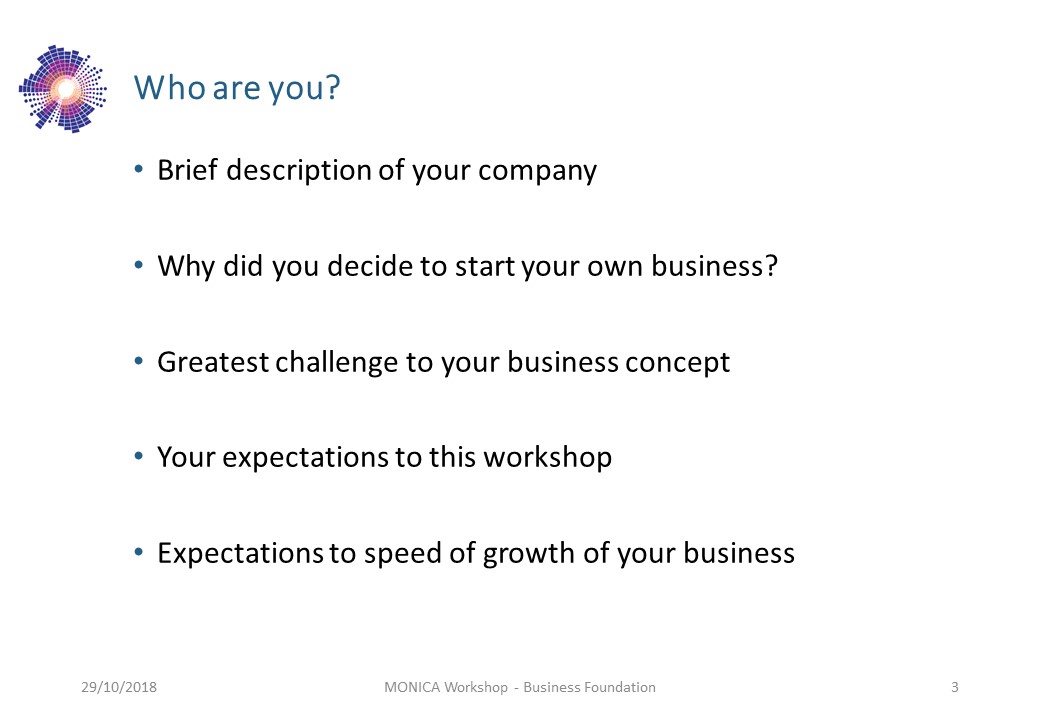 Who are you?

• Brief description of your company

• Why did you decide to start your own business?

• Greatest challenge to your business concept

• Your expectations to this workshop

• Expectations to speed of growth of your business

29/10/2018 MONICA Workshop - Business Foundation 3